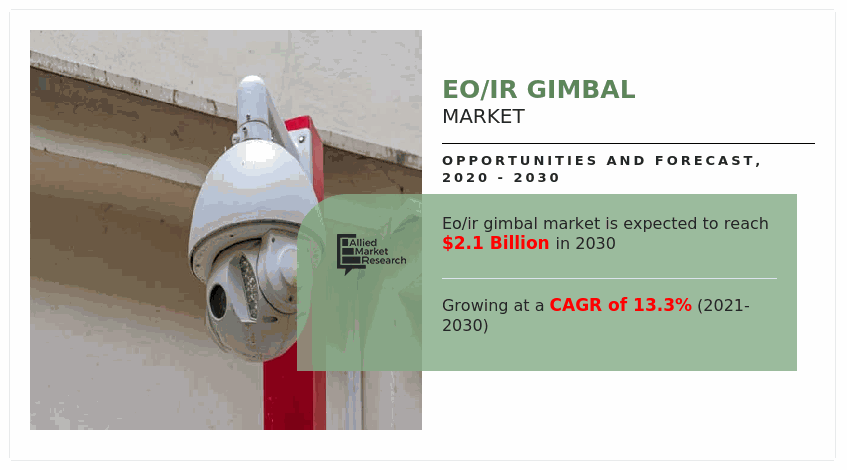 EO/IR GIMBAL
MARKET

OPPORTUNITIES AND FORECAST, 2020 - 2030

Allied Market Research

Eo/ir gimbal market is expected to reach $2.1 Billion in 2030

Growing at a CAGR of 13.3% (2021-2030)